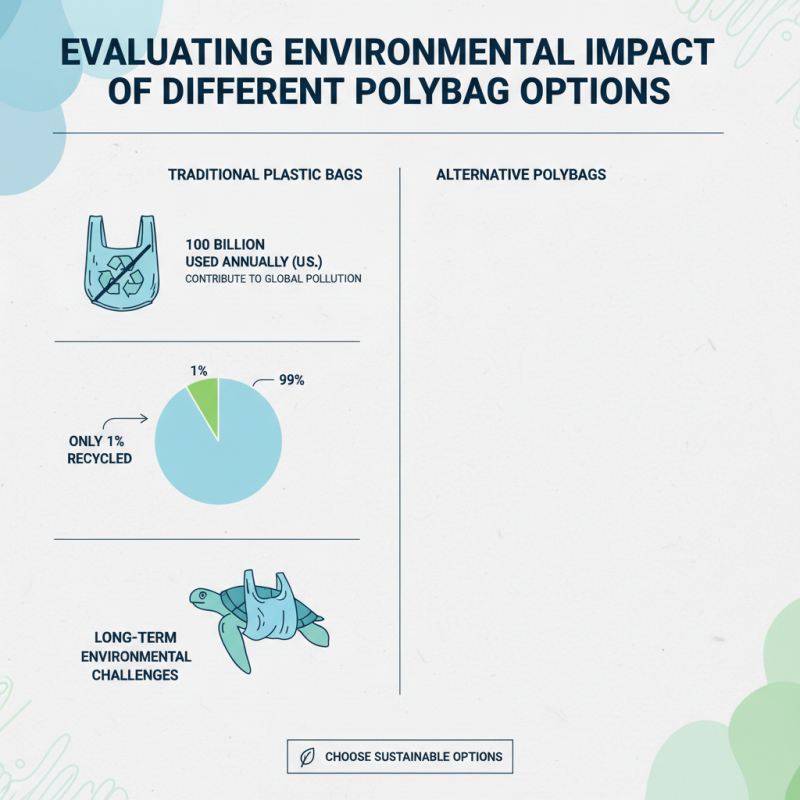 EVALUATING ENVIRONMENTAL IMPACT OF DIFFERENT POLYBAG OPTIONS

TRADITIONAL PLASTIC BAGS

100 BILLION
USED ANNUALLY (U.S.)
CONTRIBUTE TO GLOBAL POLLUTION

1%

99%

ONLY 1% RECYCLED

LONG-TERM ENVIRONMENTAL CHALLENGES

ALTERNATIVE POLYBAGS

CHOOSE SUSTAINABLE OPTIONS